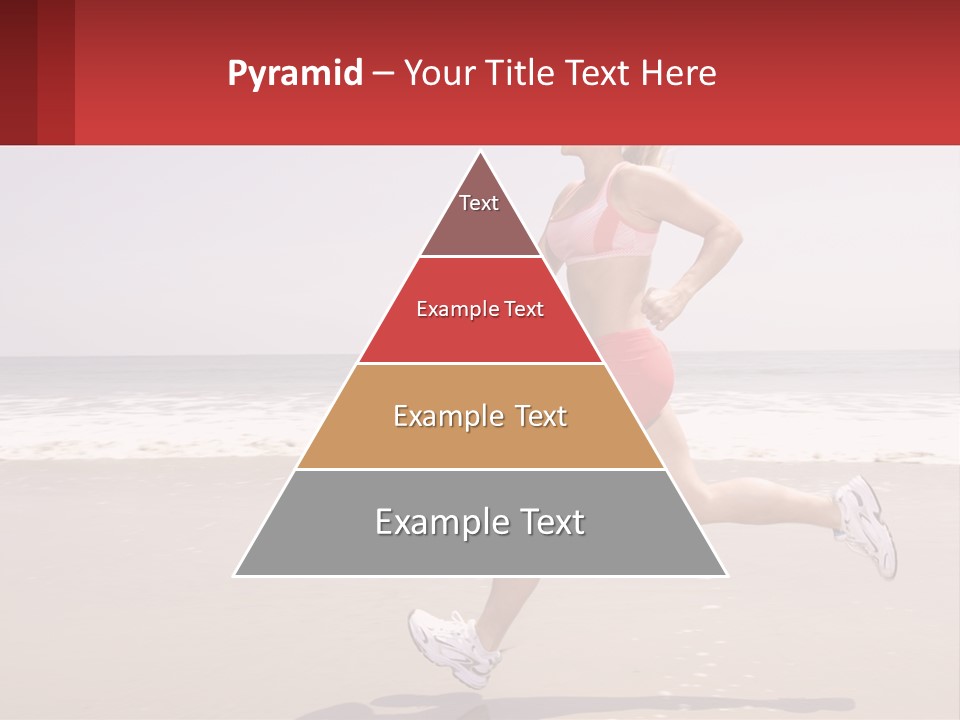 Pyramid – Your Title Text Here

Text

Example Text

Example Text

Example Text